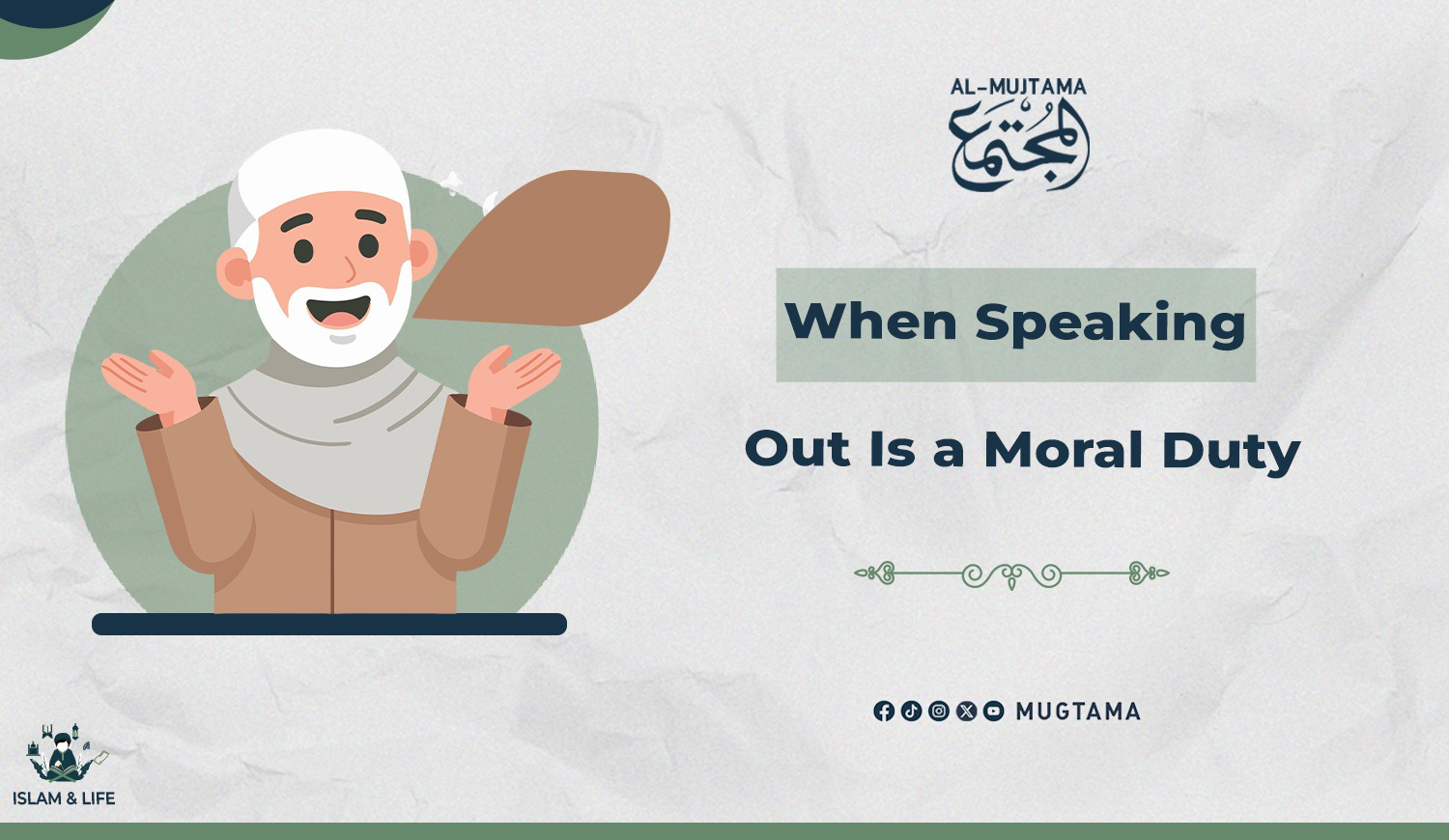 AL-MUJTAMA
المجتمع

When Speaking

Out Is a Moral Duty

MUGTAMA

ISLAM & LIFE